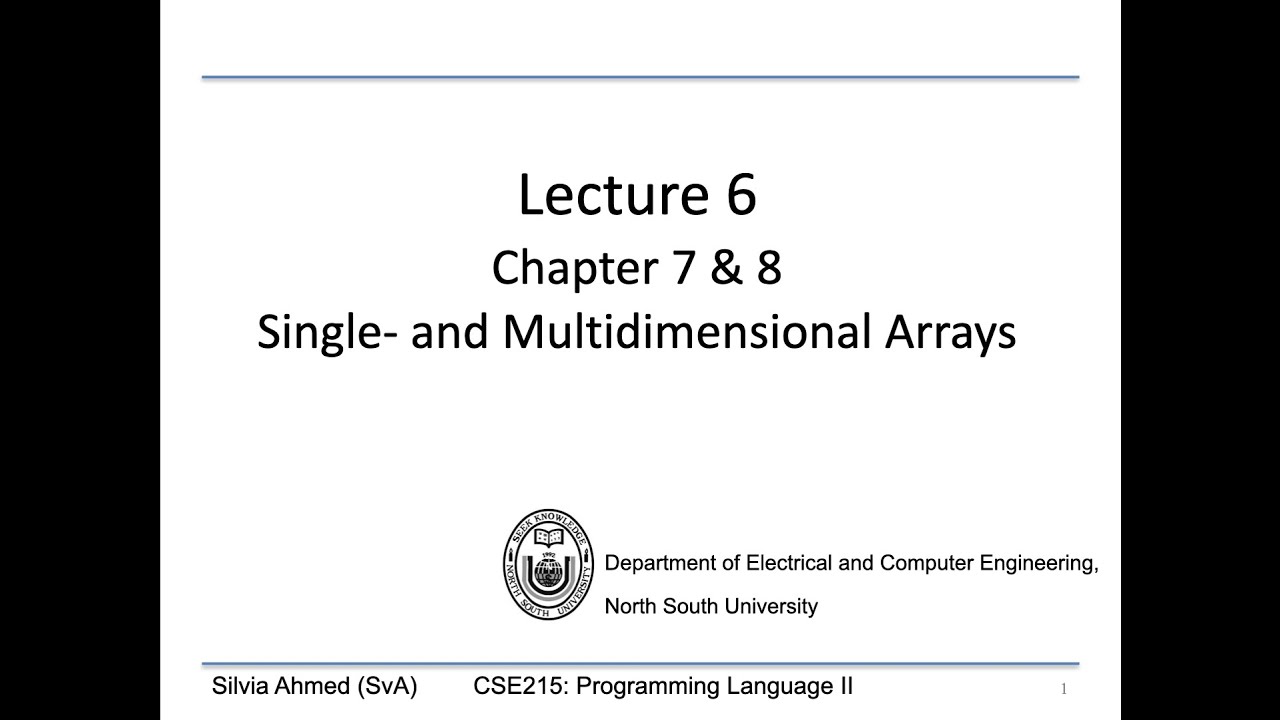 Lecture 6

Chapter 7 & 8

Single- and Multidimensional Arrays

SEEK KNOWLEDGE 1992 NORTH SOUTH UNIVERSITY

Department of Electrical and Computer Engineering,

North South University

Silvia Ahmed (SvA) CSE215: Programming Language II 1